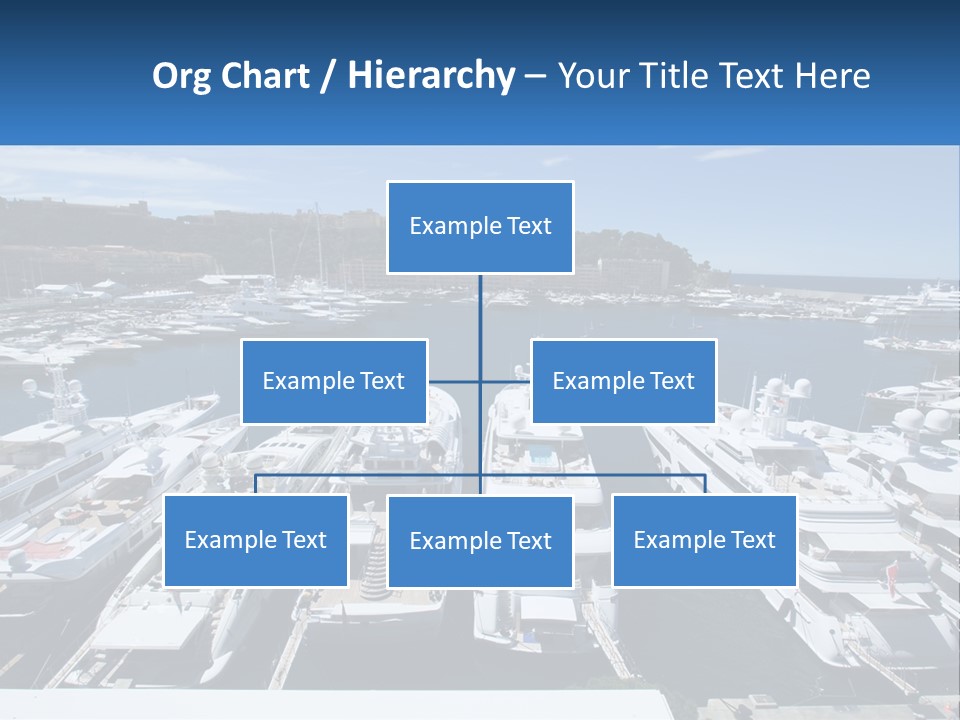 Org Chart / Hierarchy – Your Title Text Here

Example Text

Example Text

Example Text

Example Text

Example Text

Example Text